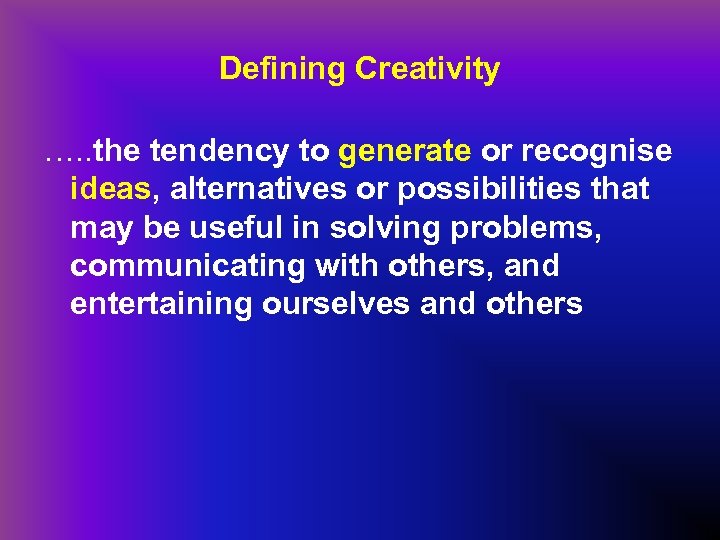 Defining Creativity

…..the tendency to generate or recognise ideas, alternatives or possibilities that may be useful in solving problems, communicating with others, and entertaining ourselves and others